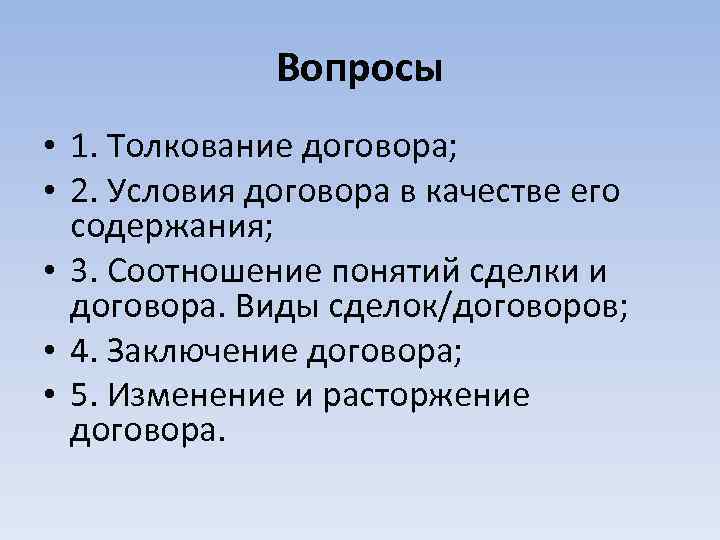 Вопросы

• 1. Толкование договора;
• 2. Условия договора в качестве его содержания;
• 3. Соотношение понятий сделки и договора. Виды сделок/договоров;
• 4. Заключение договора;
• 5. Изменение и расторжение договора.